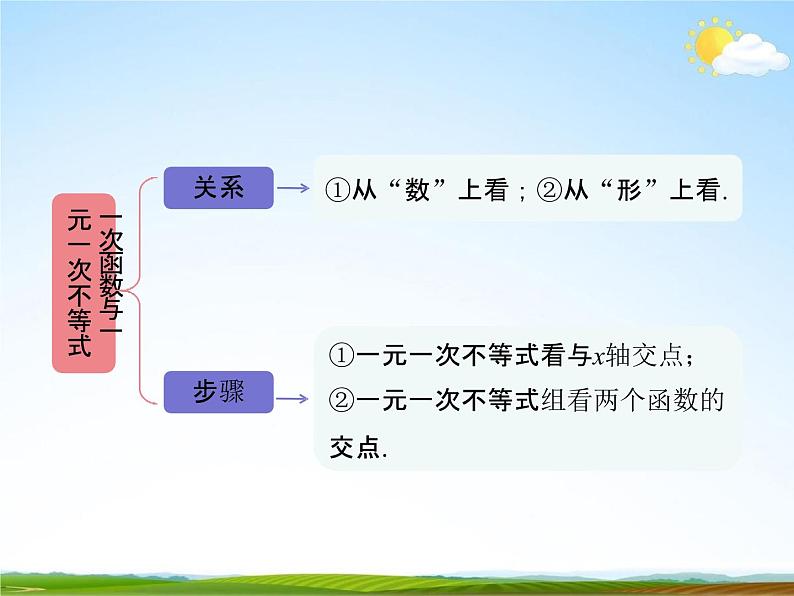 一次函数与一元一次不等式

关系

①从“数”上看；②从“形”上看.

步骤

①一元一次不等式看与$x$轴交点；
②一元一次不等式组看两个函数的交点.